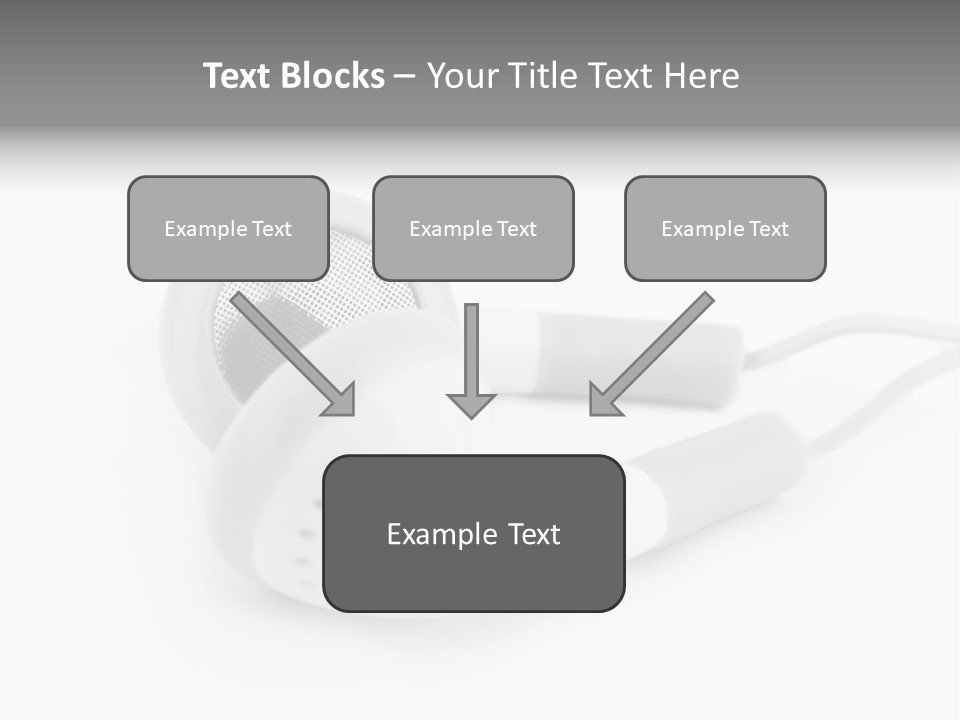 Text Blocks – Your Title Text Here

Example Text

Example Text

Example Text

Example Text